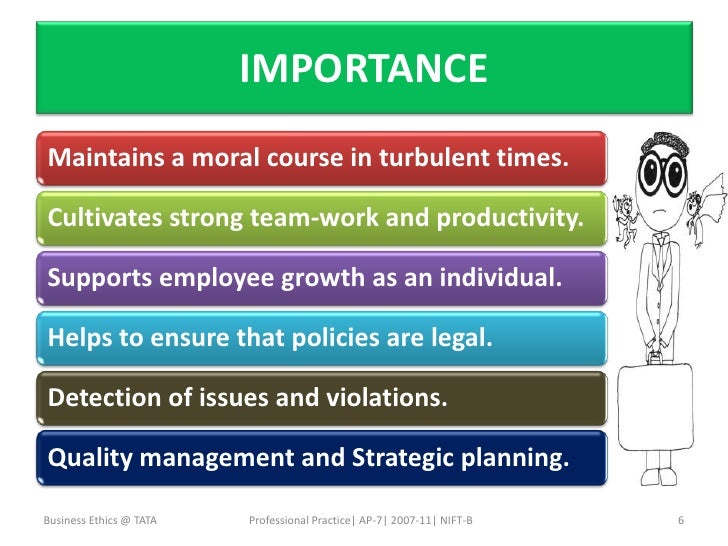 IMPORTANCE

Maintains a moral course in turbulent times.

Cultivates strong team-work and productivity.

Supports employee growth as an individual.

Helps to ensure that policies are legal.

Detection of issues and violations.

Quality management and Strategic planning.

Business Ethics @ TATA

Professional Practice| AP-7| 2007-11| NIFT-B

6